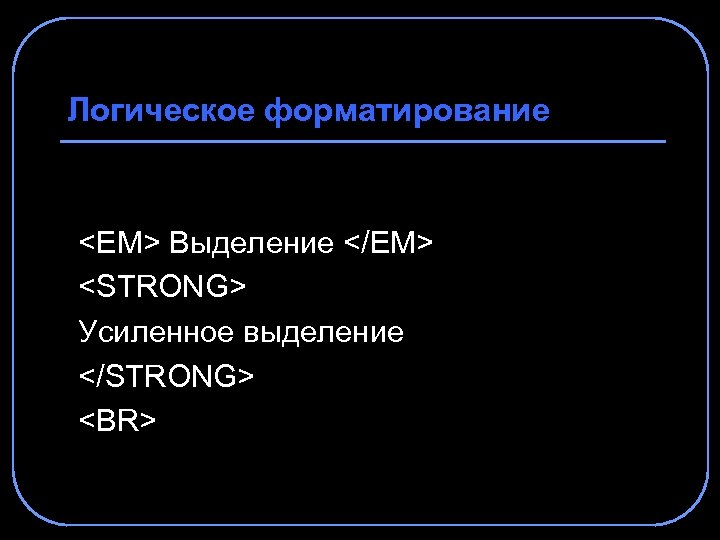 Логическое форматирование

<EM> Выделение </EM>
<STRONG>
Усиленное выделение
</STRONG>
<BR>